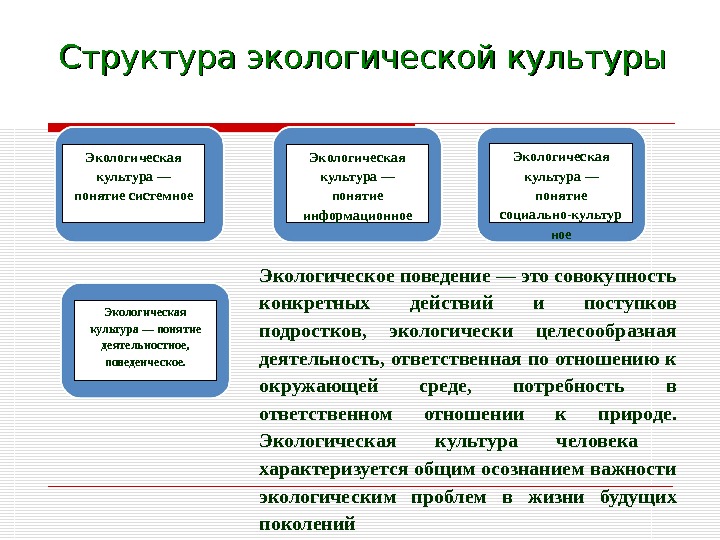 Структура экологической культуры

Экологическая культура — понятие системное

Экологическая культура — понятие информационное

Экологическая культура — понятие социально-культурное

Экологическая культура — понятие деятельностное, поведенческое.

Экологическое поведение — это совокупность конкретных действий и поступков подростков, экологически целесообразная деятельность, ответственная по отношению к окружающей среде, потребность в ответственном отношении к природе. Экологическая культура человека характеризуется общим осознанием важности экологическим проблем в жизни будущих поколений